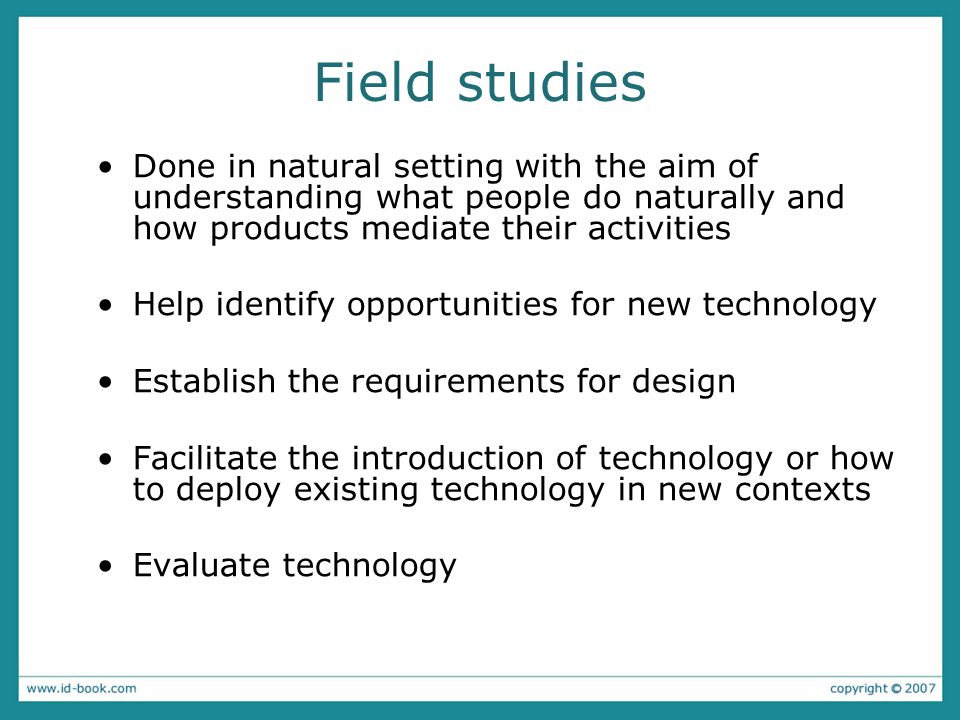 Field studies

• Done in natural setting with the aim of understanding what people do naturally and how products mediate their activities

• Help identify opportunities for new technology

• Establish the requirements for design

• Facilitate the introduction of technology or how to deploy existing technology in new contexts

• Evaluate technology

www.id-book.com

copyright © 2007